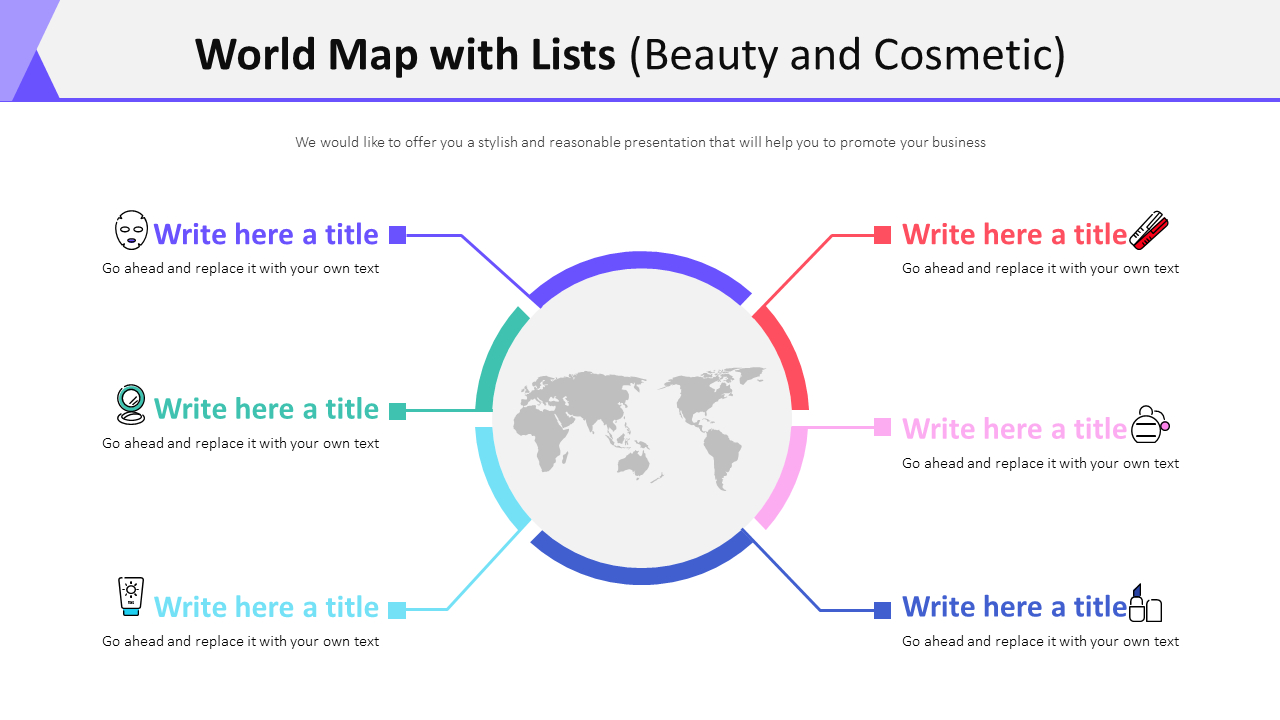 World Map with Lists (Beauty and Cosmetic)

We would like to offer you a stylish and reasonable presentation that will help you to promote your business

Write here a title
Go ahead and replace it with your own text

Write here a title
Go ahead and replace it with your own text

Write here a title
Go ahead and replace it with your own text

Write here a title
Go ahead and replace it with your own text

Write here a title
Go ahead and replace it with your own text

Write here a title
Go ahead and replace it with your own text